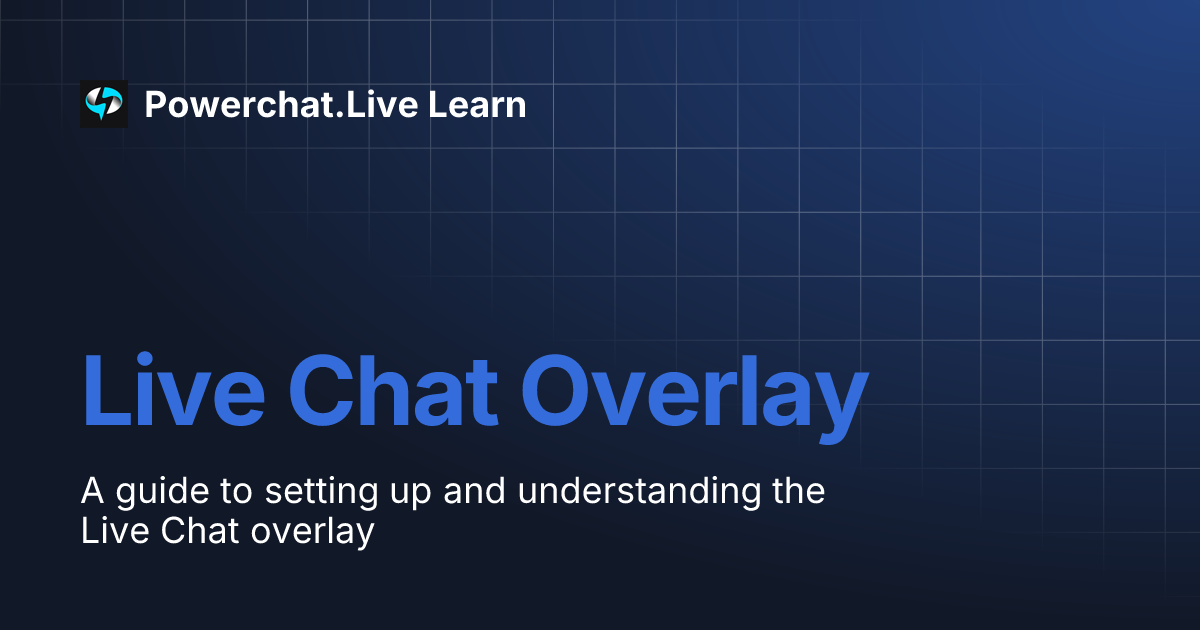 Powerchat.Live Learn

Live Chat Overlay

A guide to setting up and understanding the Live Chat overlay